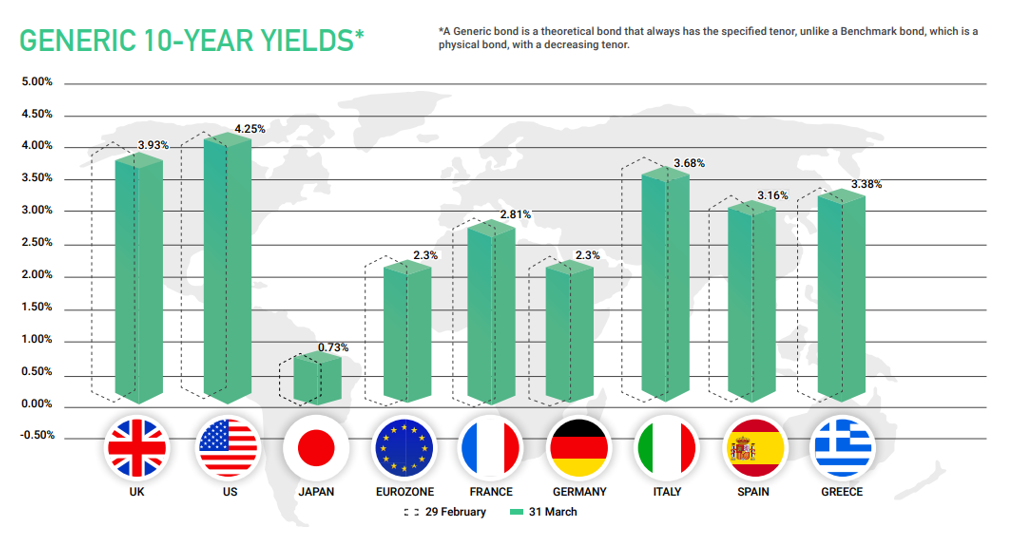 GENERIC 10-YEAR YIELDS*

*A Generic bond is a theoretical bond that always has the specified tenor, unlike a Benchmark bond, which is a physical bond, with a decreasing tenor.

5.00%
4.50%
4.00%
3.50%
3.00%
2.50%
2.00%
1.50%
1.00%
0.50%
0.00%
-0.50%

3.93%
4.25%
0.73%
2.3%
2.81%
2.3%
3.68%
3.16%
3.38%

UK
US
JAPAN
EUROZONE
FRANCE
GERMANY
ITALY
SPAIN
GREECE

29 February
31 March